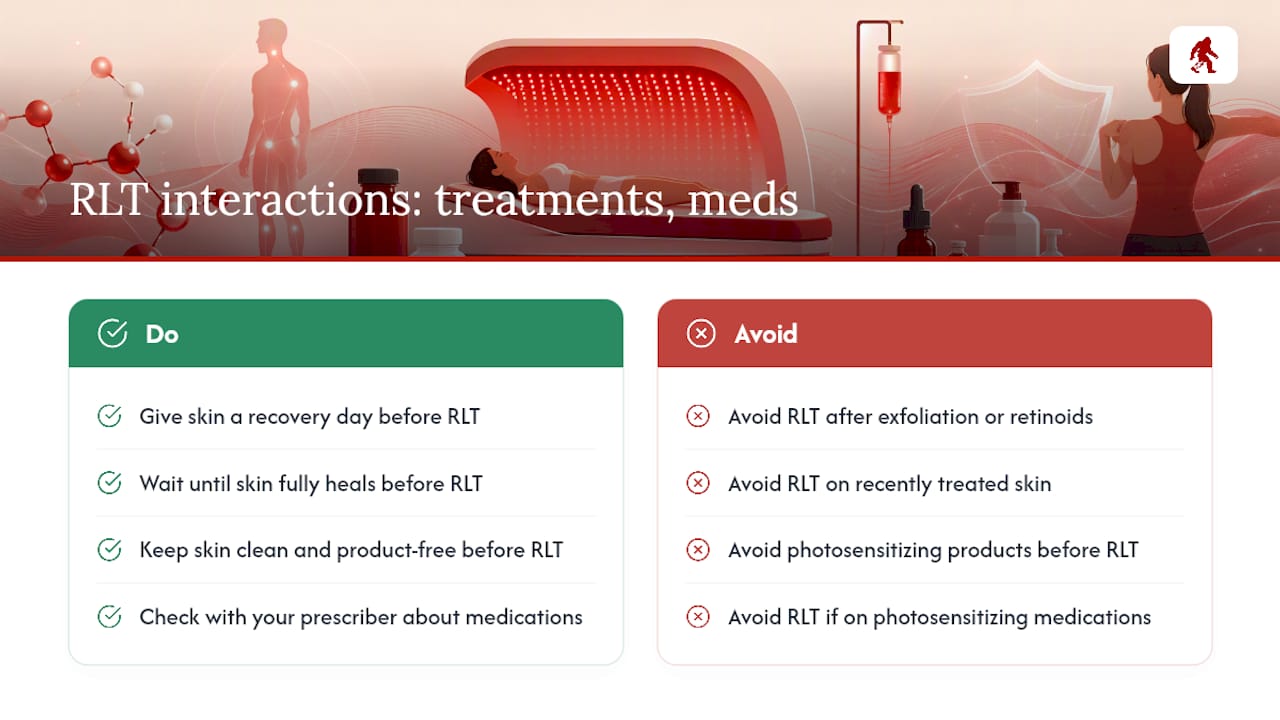 RLT interactions: treatments, meds

Do

Give skin a recovery day before RLT

Wait until skin fully heals before RLT

Keep skin clean and product-free before RLT

Check with your prescriber about medications

Avoid

Avoid RLT after exfoliation or retinoids

Avoid RLT on recently treated skin

Avoid photosensitizing products before RLT

Avoid RLT if on photosensitizing medications